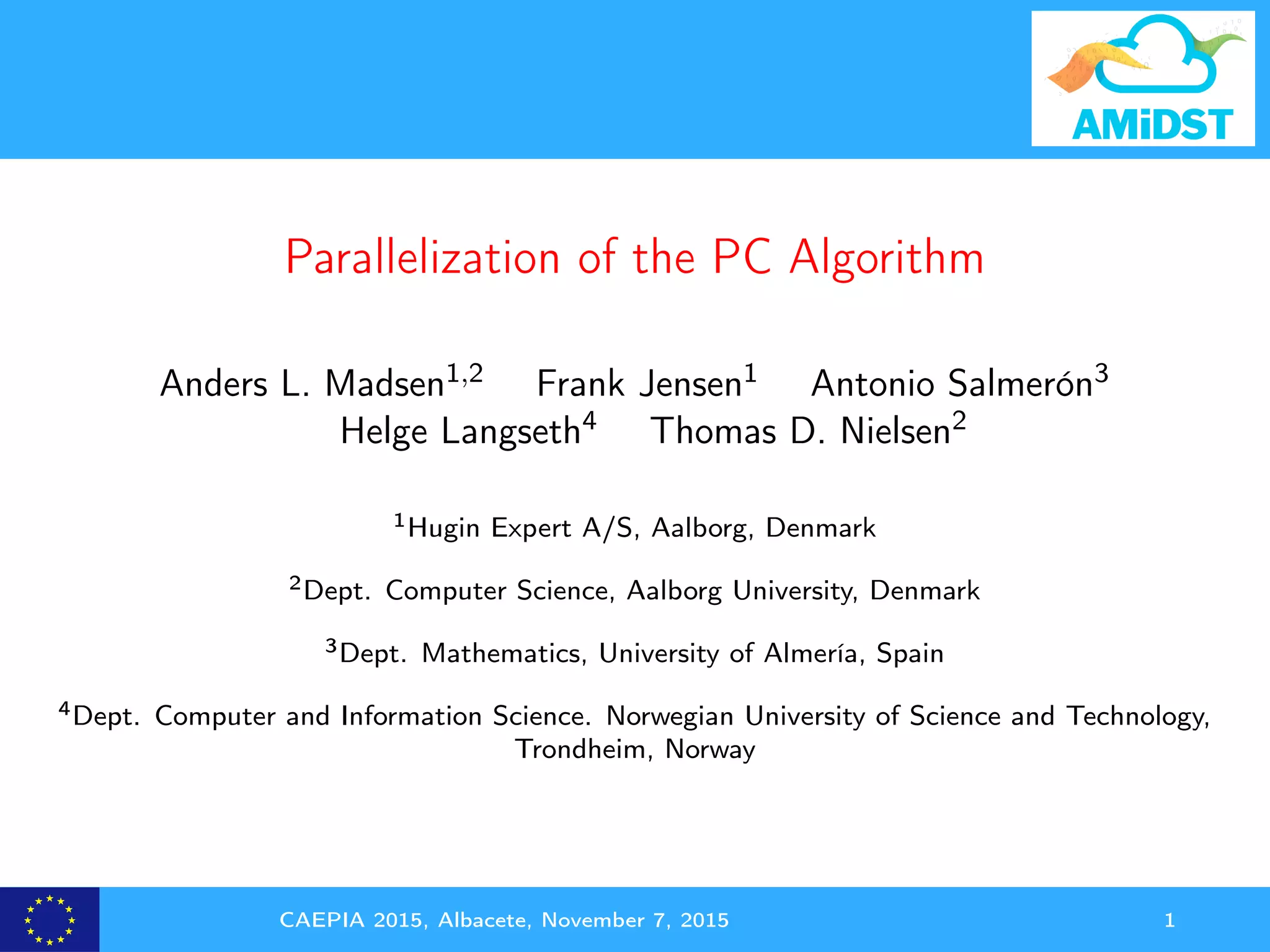 AMiDST

Parallelization of the PC Algorithm

Anders L. Madsen$^{1,2}$ Frank Jensen$^{1}$ Antonio Salmerón$^{3}$
Helge Langseth$^{4}$ Thomas D. Nielsen$^{2}$

$^{1}$Hugin Expert A/S, Aalborg, Denmark

$^{2}$Dept. Computer Science, Aalborg University, Denmark

$^{3}$Dept. Mathematics, University of Almería, Spain

$^{4}$Dept. Computer and Information Science. Norwegian University of Science and Technology, Trondheim, Norway

CAEPIA 2015, Albacete, November 7, 2015 1